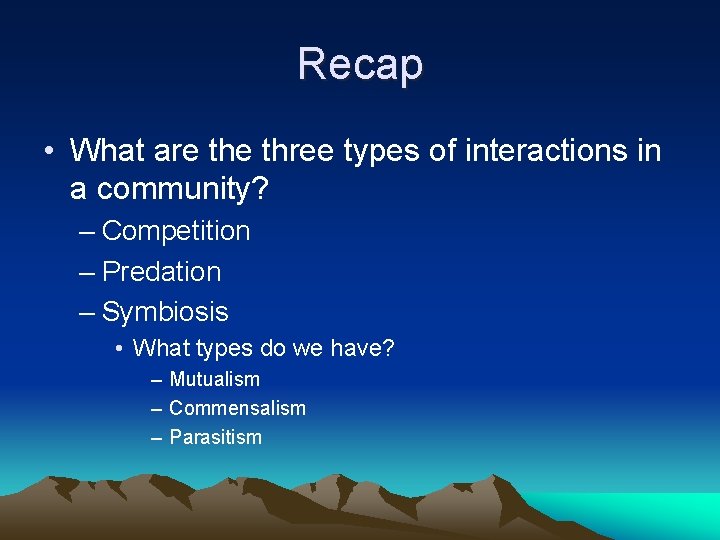 Recap

• What are the three types of interactions in a community?
– Competition
– Predation
– Symbiosis
• What types do we have?
– Mutualism
– Commensalism
– Parasitism